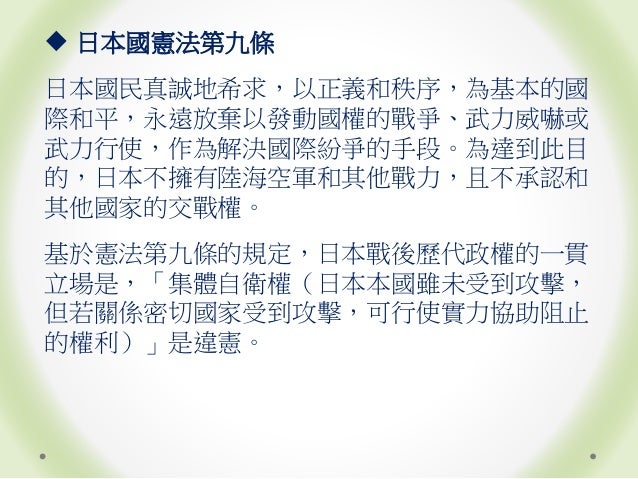 ◆ 日本國憲法第九條

日本國民真誠地希求，以正義和秩序，為基本的國際和平，永遠放棄以發動國權的戰爭、武力威嚇或武力行使，作為解決國際紛爭的手段。為達到此目的，日本不擁有陸海空軍和其他戰力，且不承認和其他國家的交戰權。

基於憲法第九條的規定，日本戰後歷代政權的一貫立場是，「集體自衛權（日本本國雖未受到攻擊，但若關係密切國家受到攻擊，可行使實力協助阻止的權利）」是違憲。